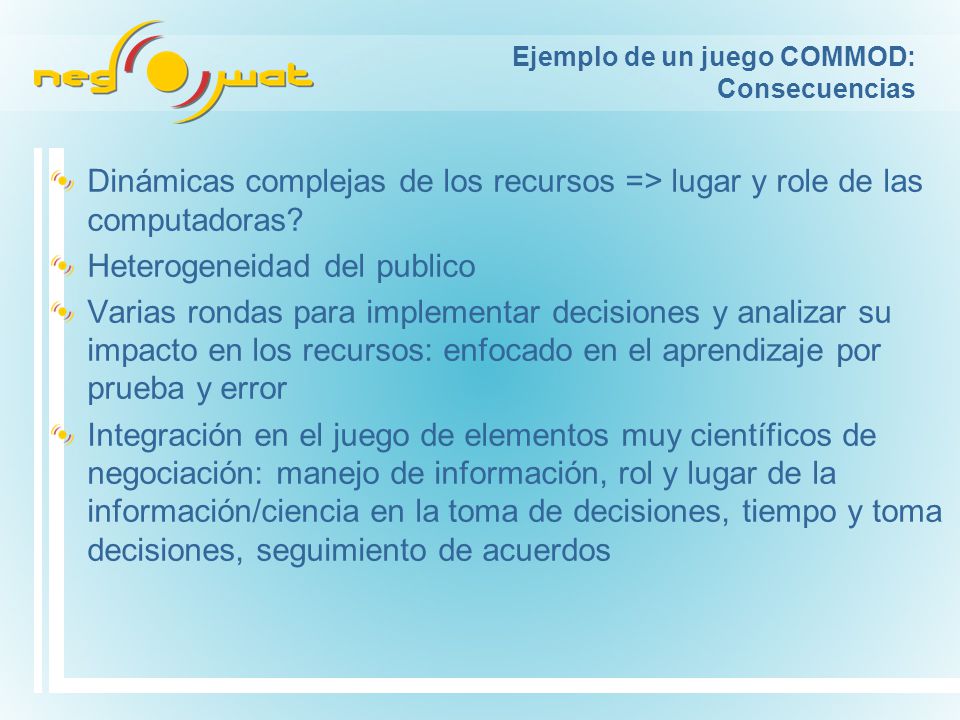 neg wat

Ejemplo de un juego COMMOD: Consecuencias

Dinámicas complejas de los recursos => lugar y role de las computadoras?

Heterogeneidad del publico

Varias rondas para implementar decisiones y analizar su impacto en los recursos: enfocado en el aprendizaje por prueba y error

Integración en el juego de elementos muy científicos de negociación: manejo de información, rol y lugar de la información/ciencia en la toma de decisiones, tiempo y toma decisiones, seguimiento de acuerdos